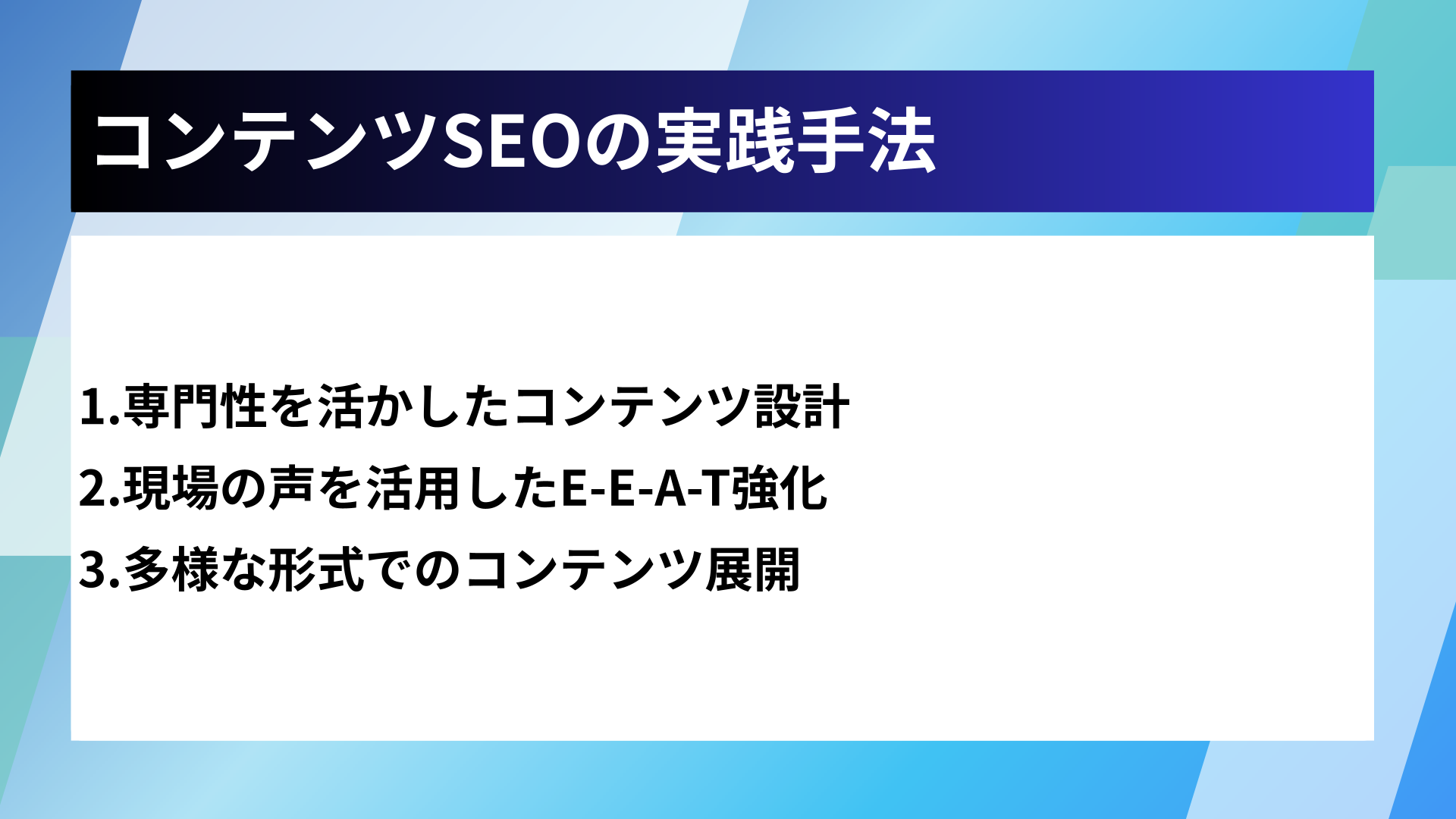 コンテンツSEOの実践手法

1.専門性を活かしたコンテンツ設計
2.現場の声を活用したE-E-A-T強化
3.多様な形式でのコンテンツ展開